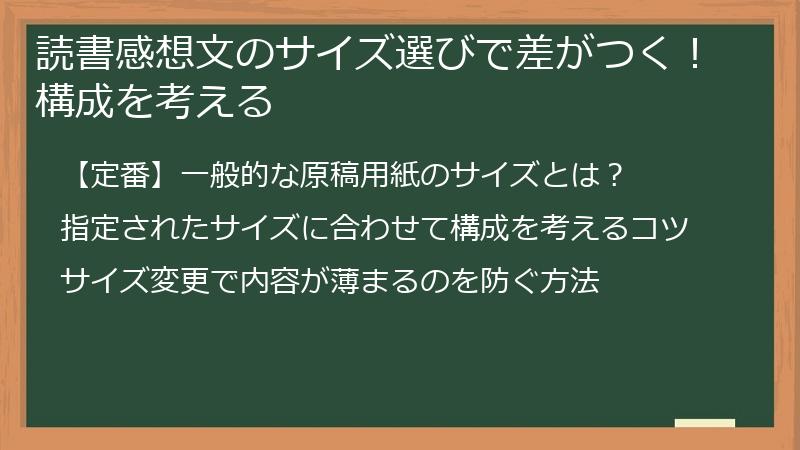 読書感想文のサイズ選びで差がつく！構成を考える

【定番】一般的な原稿用紙のサイズとは？

指定されたサイズに合わせて構成を考えるコツ

サイズ変更で内容が薄まるのを防ぐ方法